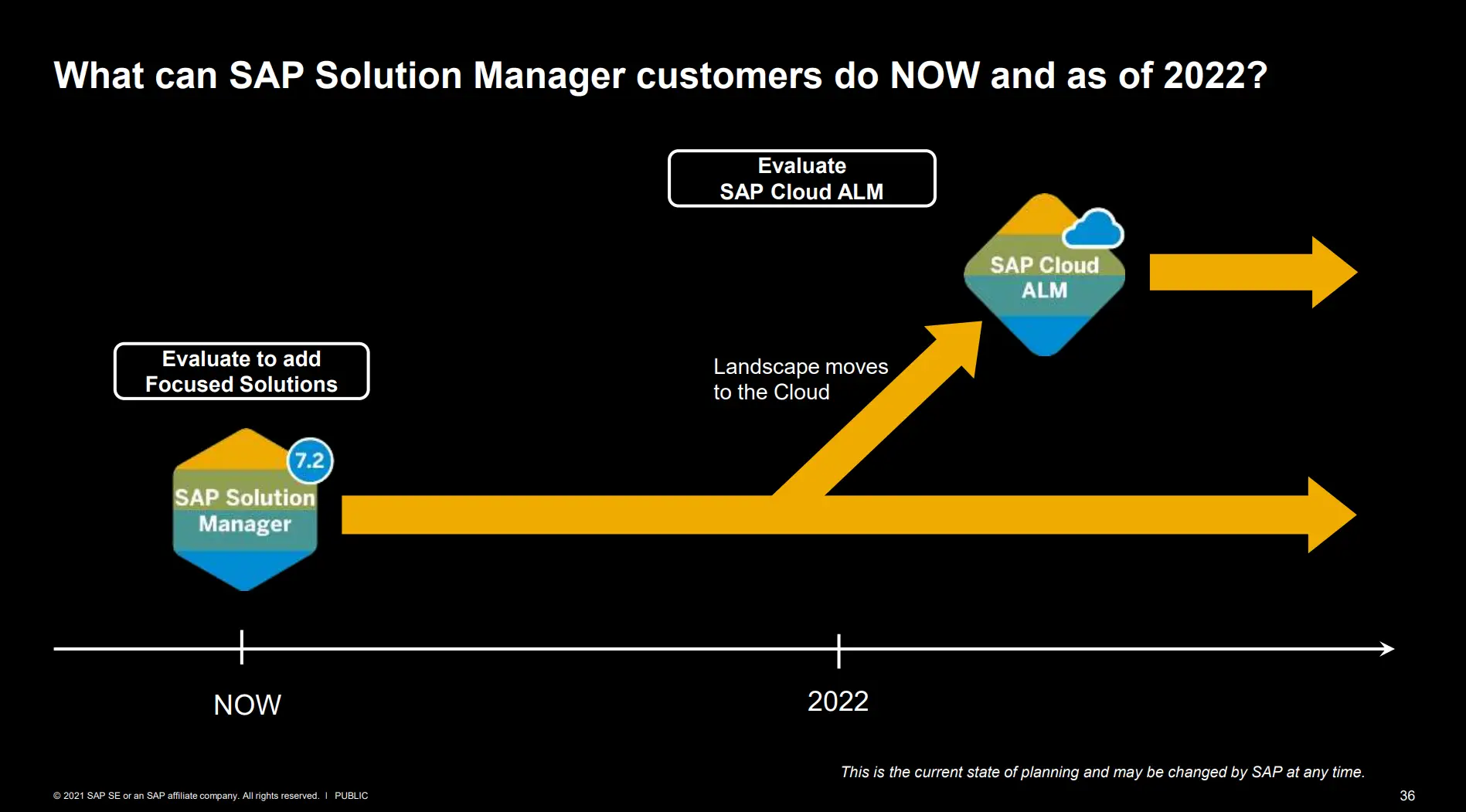 What can SAP Solution Manager customers do NOW and as of 2022?

Evaluate
SAP Cloud ALM

SAP Cloud
ALM

Evaluate to add
Focused Solutions

Landscape moves
to the Cloud

7.2
SAP Solution
Manager

NOW

2022

This is the current state of planning and may be changed by SAP at any time.

© 2021 SAP SE or an SAP affiliate company. All rights reserved. I PUBLIC

36